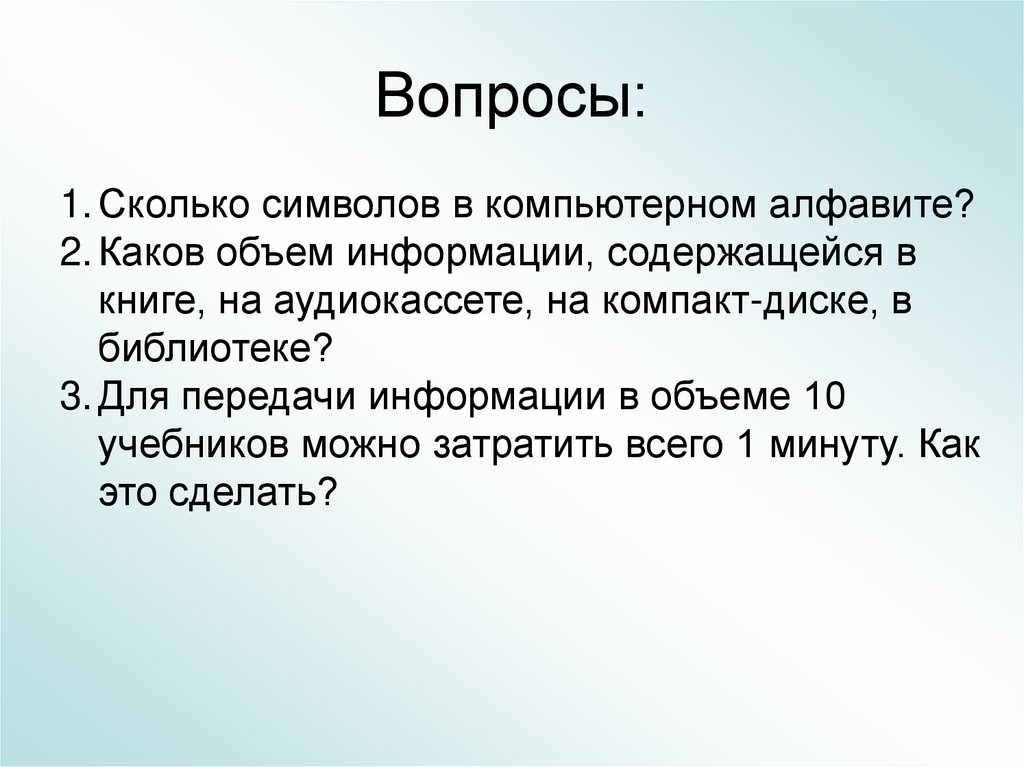 Вопросы:

1. Сколько символов в компьютерном алфавите?
2. Каков объем информации, содержащейся в книге, на аудиокассете, на компакт-диске, в библиотеке?
3. Для передачи информации в объеме 10 учебников можно затратить всего 1 минуту. Как это сделать?